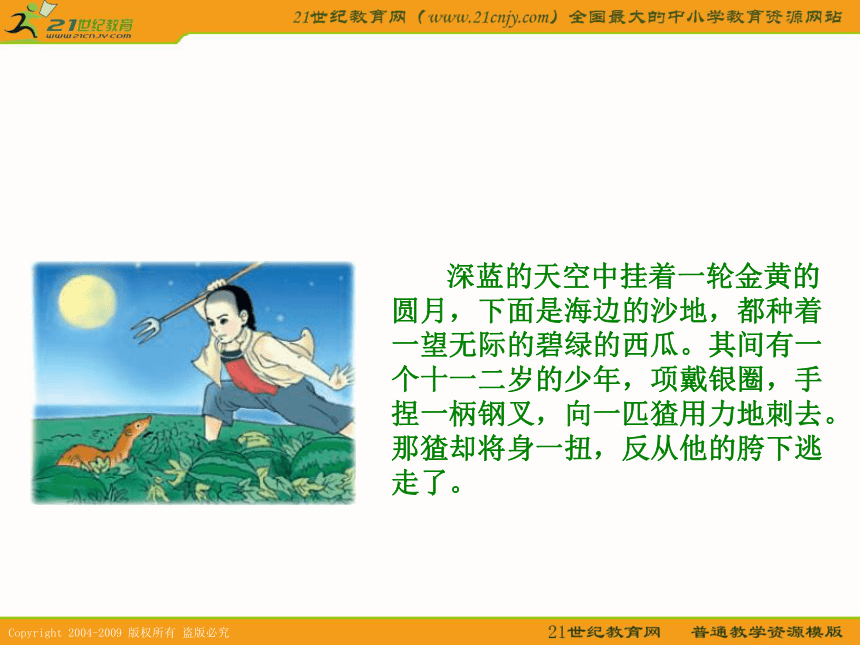 21世纪教育
www.21cnjy.com

21世纪教育网（www.21cnjy.com）全国最大的中小学教育资源网站

深蓝的天空中挂着一轮金黄的圆月，下面是海边的沙地，都种着一望无际的碧绿的西瓜。其间有一个十一二岁的少年，项戴银圈，手捏一柄钢叉，向一匹猹用力地刺去。那猹却将身一扭，反从他的胯下逃走了。

Copyright 2004-2009 版权所有 盗版必究

21世纪教育网　普通教学资源模版